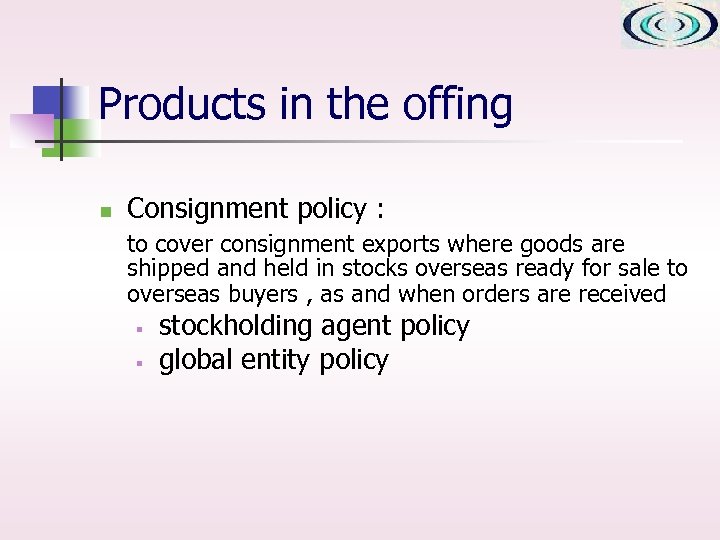 Products in the offing

Consignment policy :

to cover consignment exports where goods are shipped and held in stocks overseas ready for sale to overseas buyers , as and when orders are received

stockholding agent policy

global entity policy